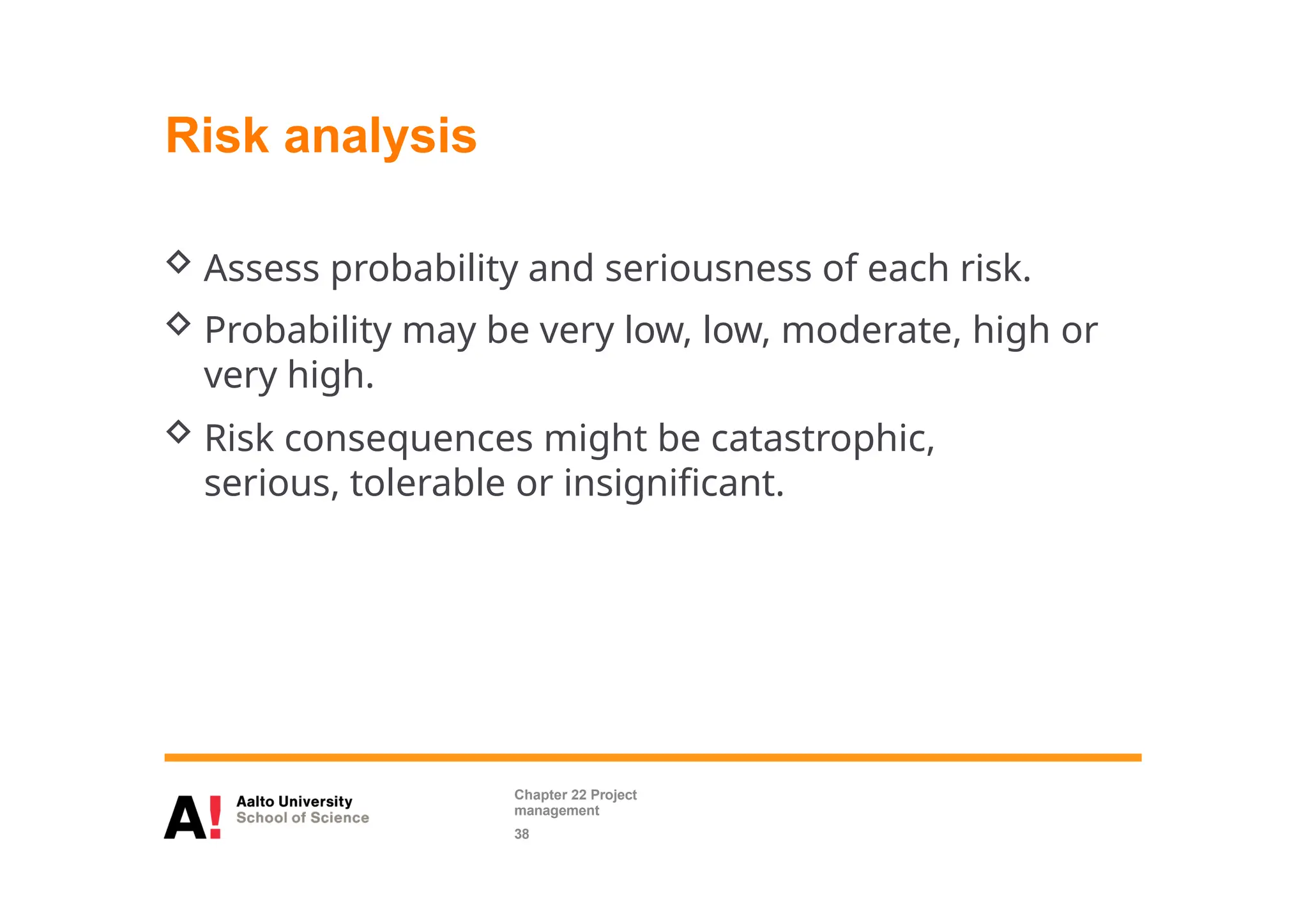 Risk analysis

◇ Assess probability and seriousness of each risk.

◇ Probability may be very low, low, moderate, high or very high.

◇ Risk consequences might be catastrophic, serious, tolerable or insignificant.

A!

Aalto University
School of Science

Chapter 22 Project management

38